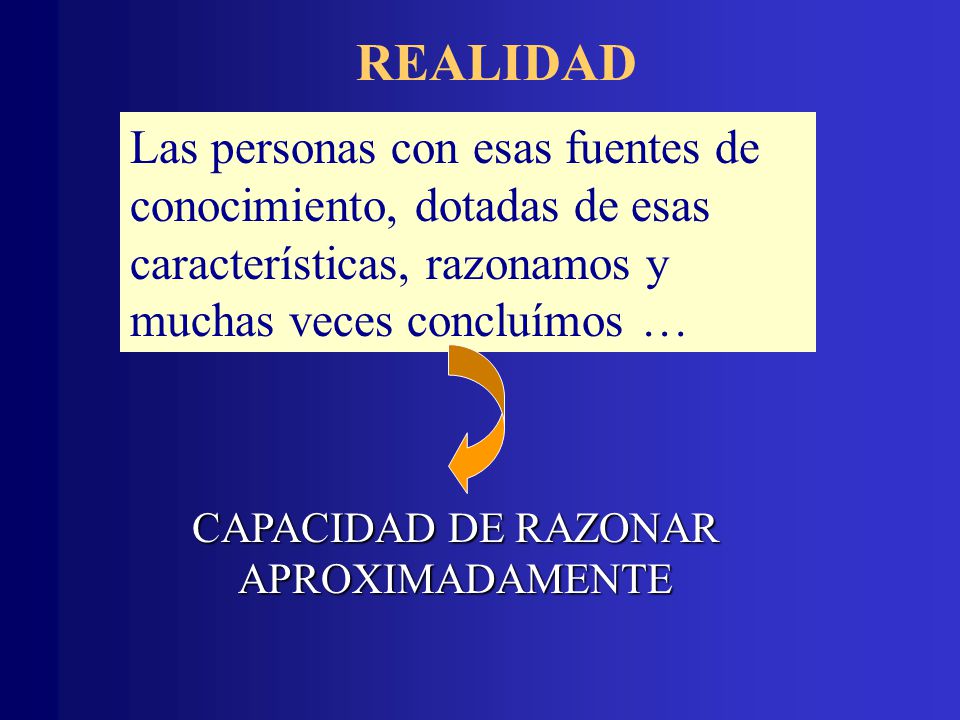 REALIDAD

Las personas con esas fuentes de conocimiento, dotadas de esas características, razonamos y muchas veces concluímos …

CAPACIDAD DE RAZONAR APROXIMADAMENTE